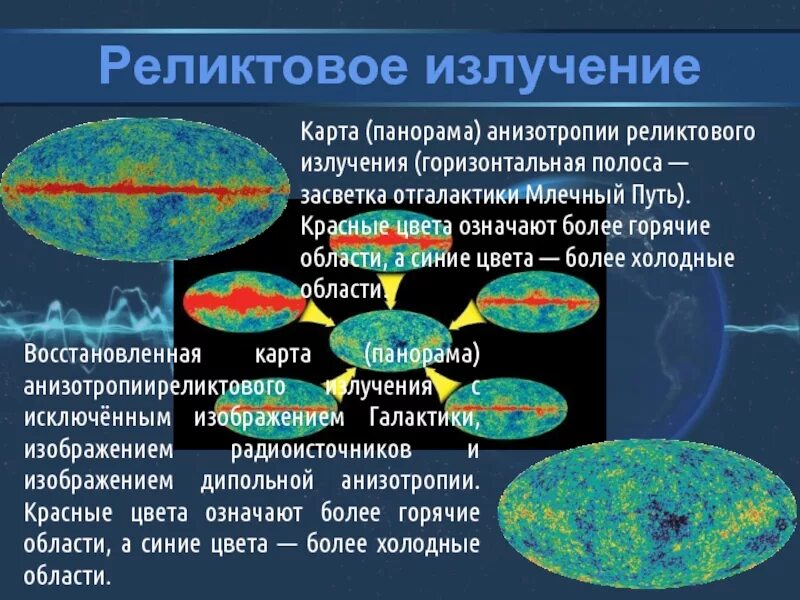 Реликтовое излучение

Карта (панорама) анизотропии реликтового излучения (горизонтальная полоса — засветка отгалактики Млечный Путь). Красные цвета означают более горячие области, а синие цвета — более холодные области.

Восстановленная карта (панорама) анизотропииреликтового излучения с исключённым изображением Галактики, изображением радиоисточников и изображением дипольной анизотропии. Красные цвета означают более горячие области, а синие цвета — более холодные области.